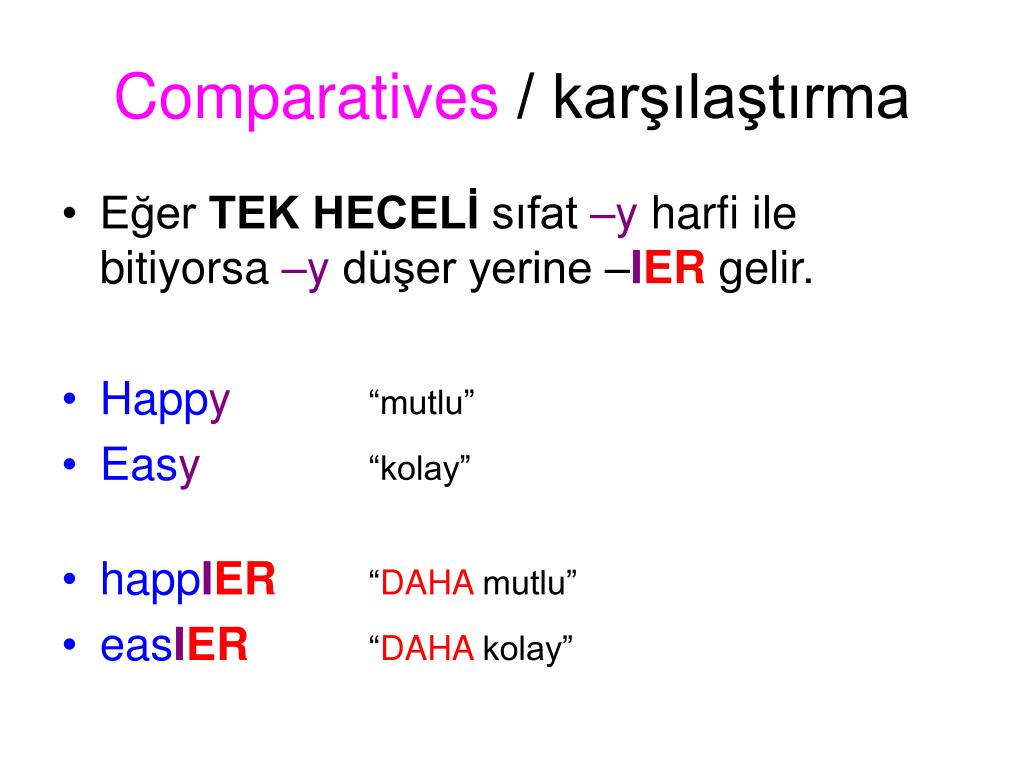 Comparatives / karşılaştırma

• Eğer TEK HECELİ sıfat –y harfi ile bitiyorsa –y düşer yerine –IER gelir.

• Happy “mutlu”
• Easy “kolay”

• happIER “DAHA mutlu”
• easIER “DAHA kolay”